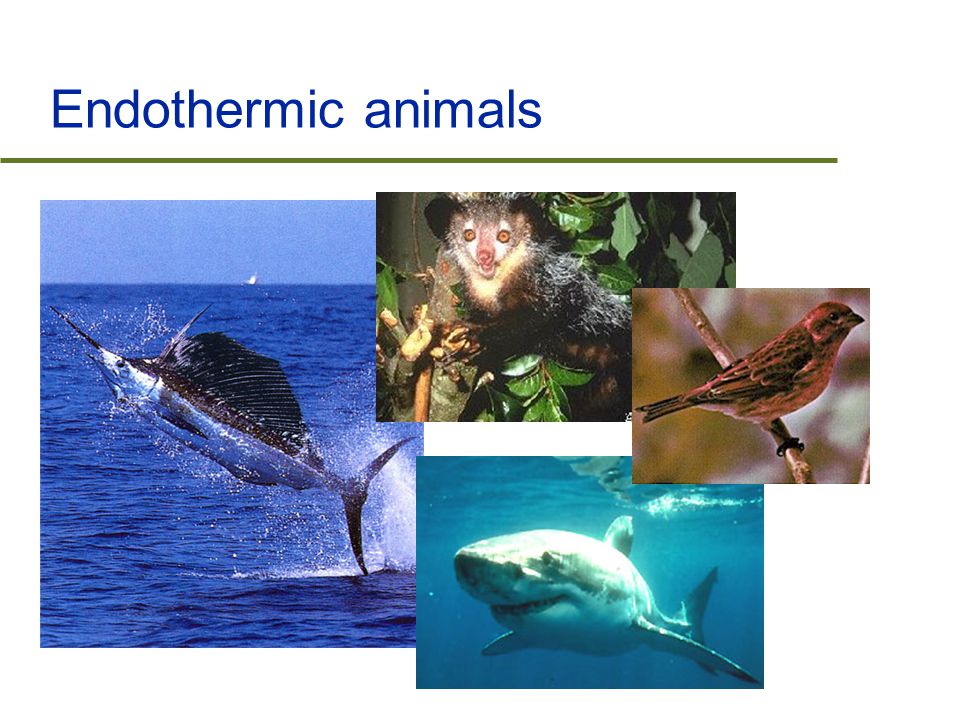 Endothermic animals